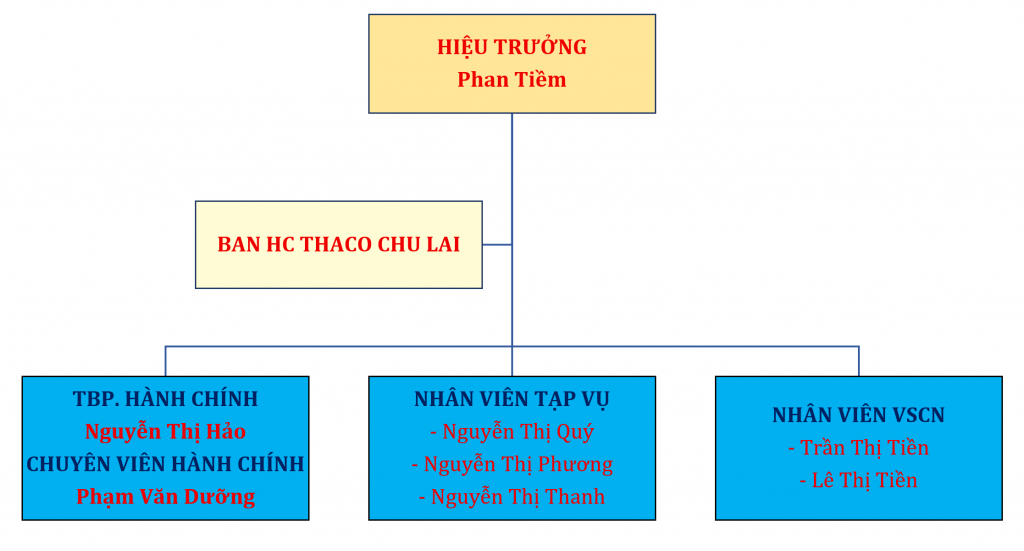 HIỆU TRƯỞNG
Phan Tiềm

BAN HC THACO CHU LAI

TBP. HÀNH CHÍNH
Nguyễn Thị Hảo
CHUYÊN VIÊN HÀNH CHÍNH
Phạm Văn Dưỡng

NHÂN VIÊN TẠP VỤ
- Nguyễn Thị Quý
- Nguyễn Thị Phương
- Nguyễn Thị Thanh

NHÂN VIÊN VSCN
- Trần Thị Tiền
- Lê Thị Tiền